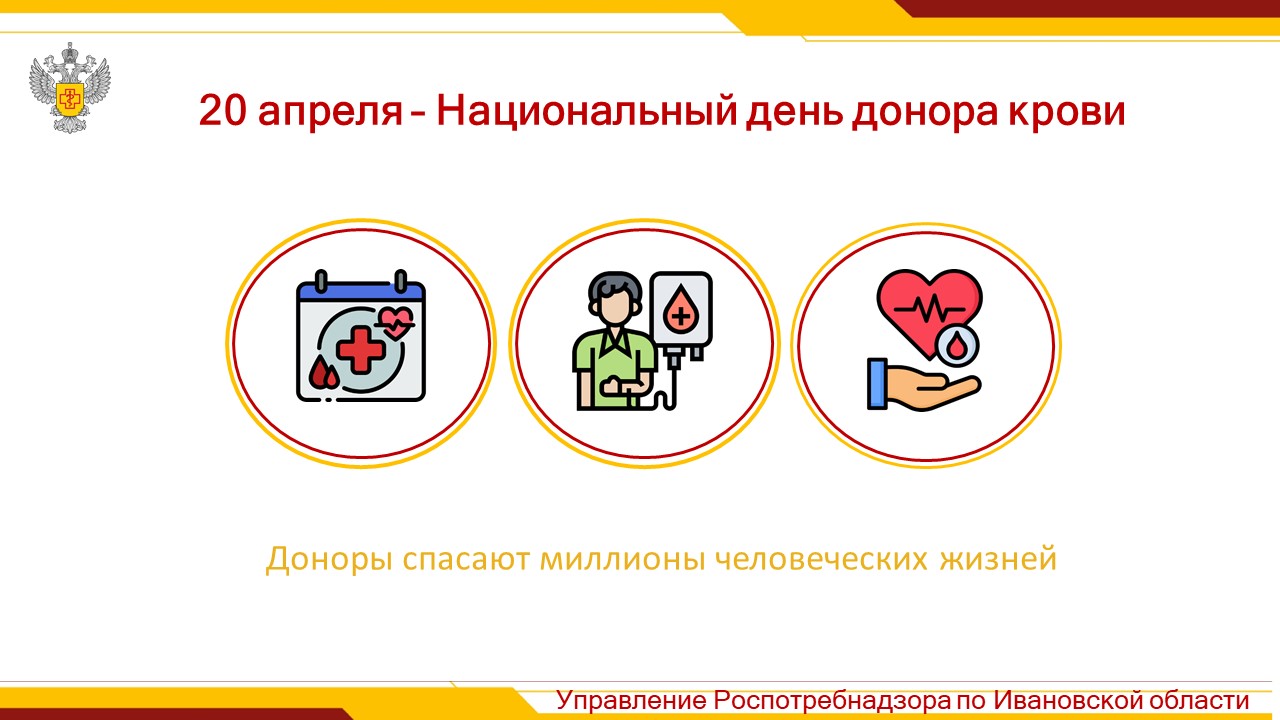 20 апреля – Национальный день донора крови

Доноры спасают миллионы человеческих жизней

Управление Роспотребнадзора по Ивановской области